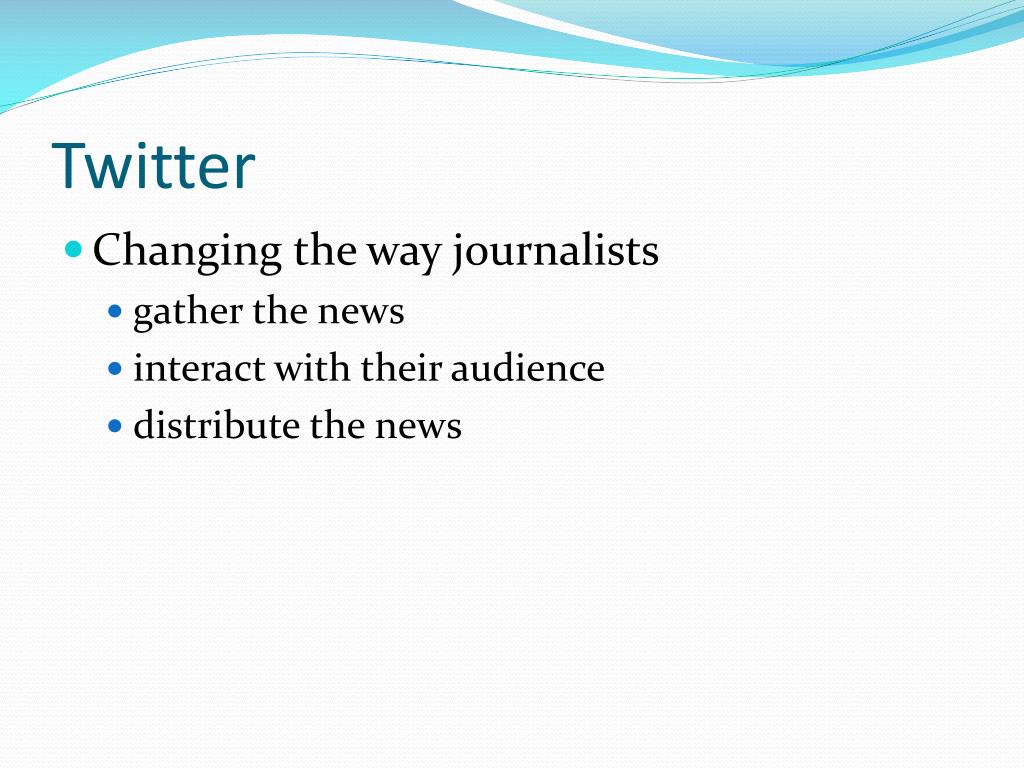 Twitter

- Changing the way journalists
  - gather the news
  - interact with their audience
  - distribute the news